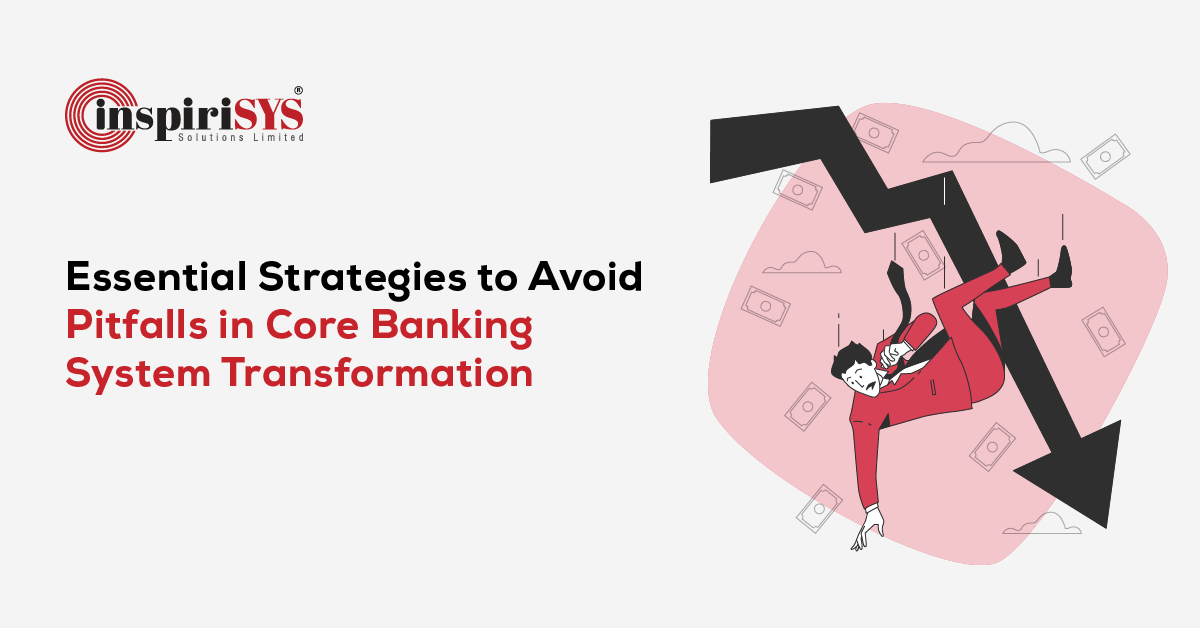 inspiriSYS®
Solutions Limited

Essential Strategies to Avoid Pitfalls in Core Banking System Transformation